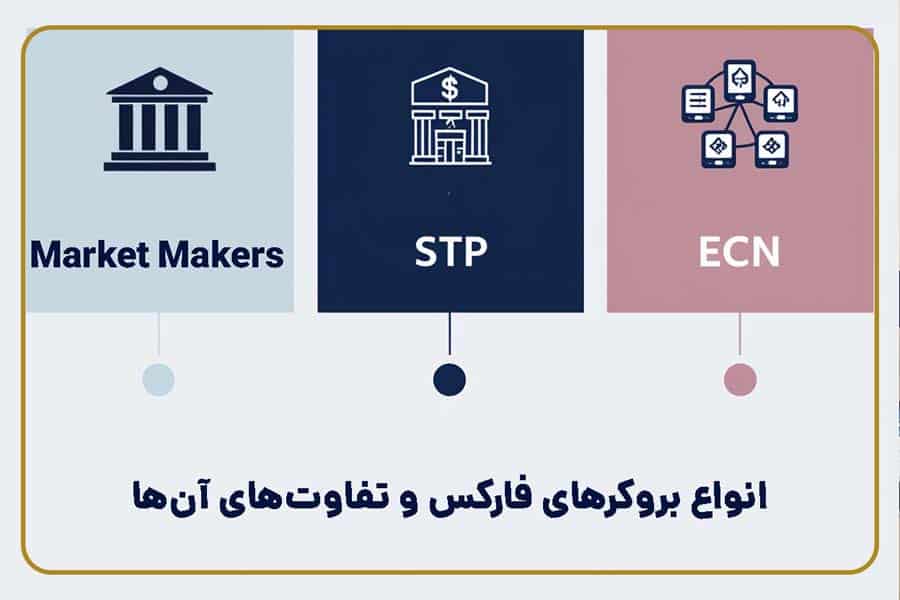 Market Makers

STP

ECN

انواع بروکرهای فارکس و تفاوت‌های آن‌ها